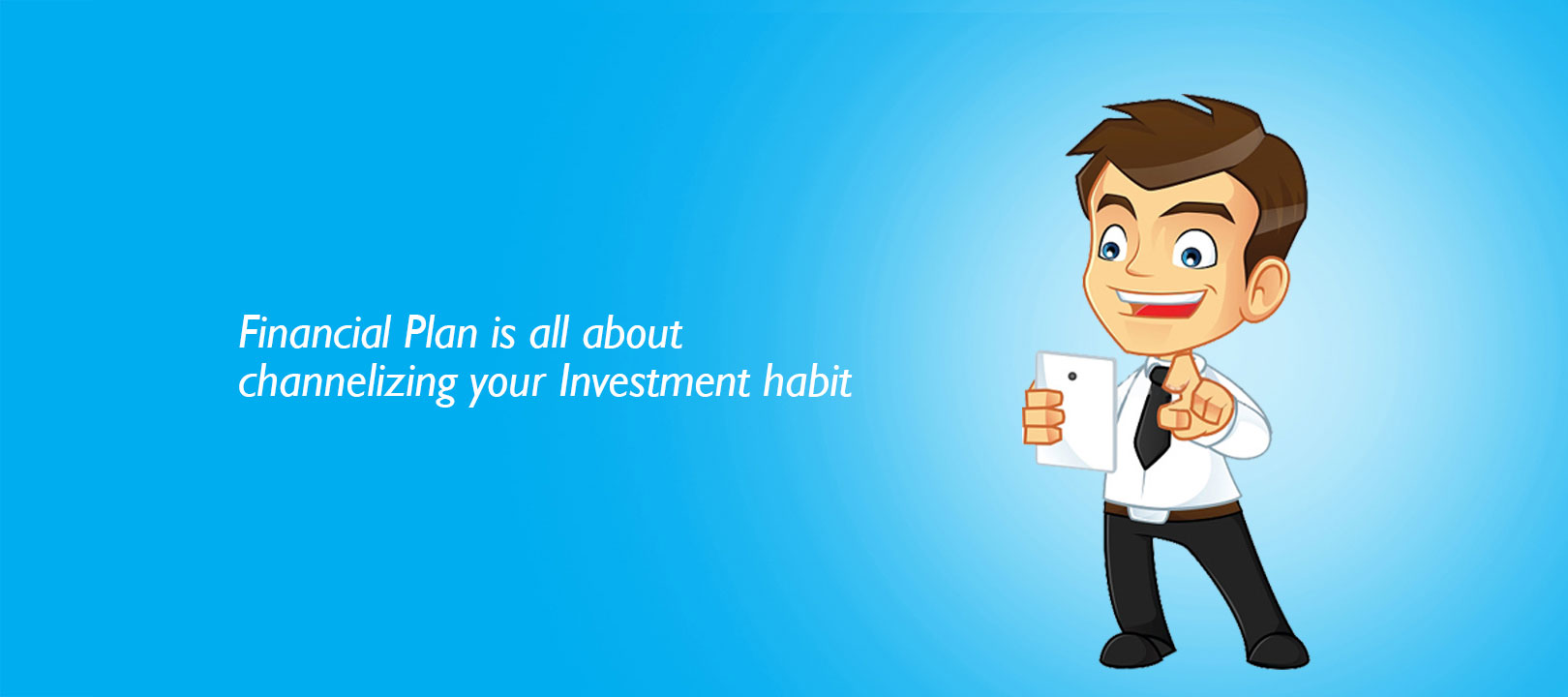 Financial Plan is all about
channelizing your Investment habit